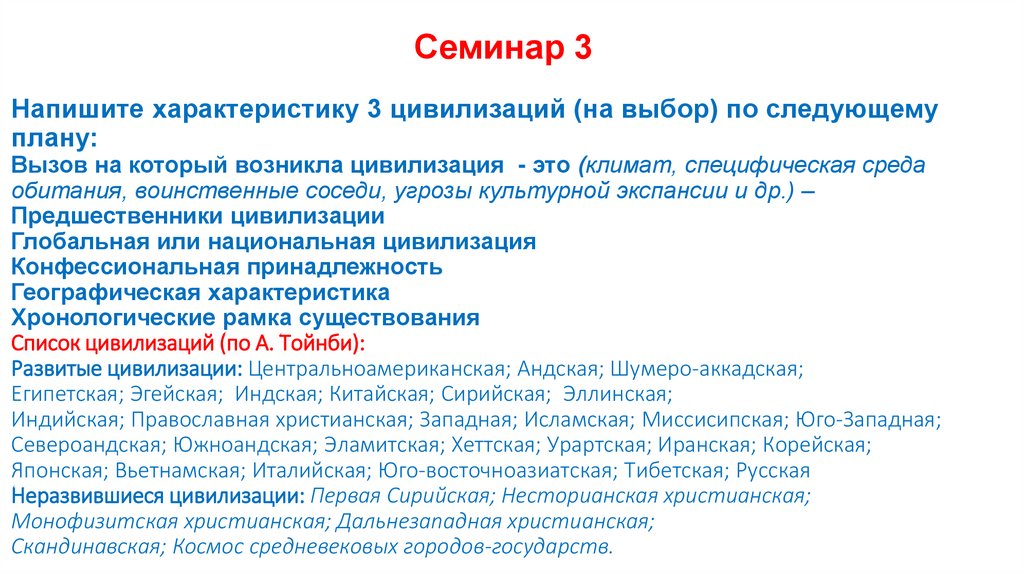 Семинар 3

Напишите характеристику 3 цивилизаций (на выбор) по следующему плану:
Вызов на который возникла цивилизация - это (климат, специфическая среда обитания, воинственные соседи, угрозы культурной экспансии и др.) –
Предшественники цивилизации
Глобальная или национальная цивилизация
Конфессиональная принадлежность
Географическая характеристика
Хронологические рамка существования
Список цивилизаций (по А. Тойнби):
Развитые цивилизации: Центральноамериканская; Андская; Шумеро-аккадская; Египетская; Эгейская; Индская; Китайская; Сирийская; Эллинская; Индийская; Православная христианская; Западная; Исламская; Миссисипская; Юго-Западная; Североандская; Южноандская; Эламитская; Хеттская; Урартская; Иранская; Корейская; Японская; Вьетнамская; Италийская; Юго-восточноазиатская; Тибетская; Русская
Неразвившиеся цивилизации: Первая Сирийская; Несторианская христианская; Монофизитская христианская; Дальнезападная христианская; Скандинавская; Космос средневековых городов-государств.